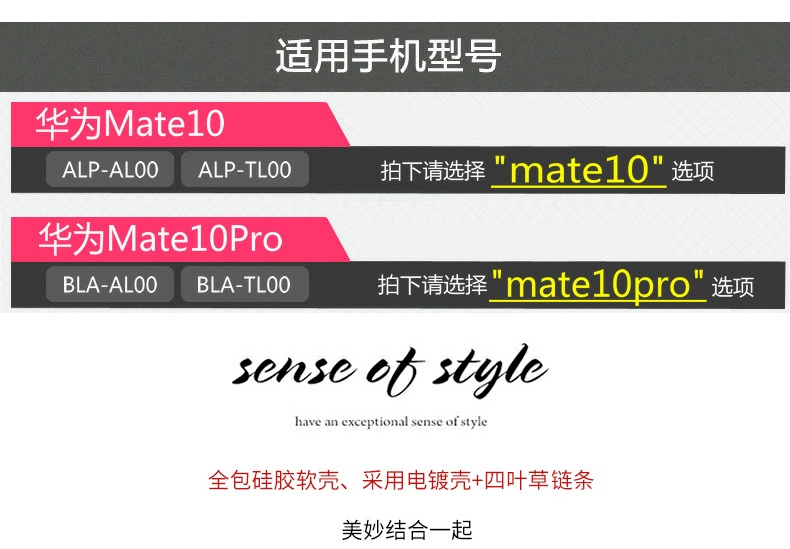 适用手机型号

华为Mate10

ALP-AL00 ALP-TL00

拍下请选择 "mate10" 选项

华为Mate10Pro

BLA-AL00 BLA-TL00

拍下请选择 "mate10pro" 选项

sense of style

have an exceptional sense of style

全包硅胶软壳、采用电镀壳+四叶草链条

美妙结合一起